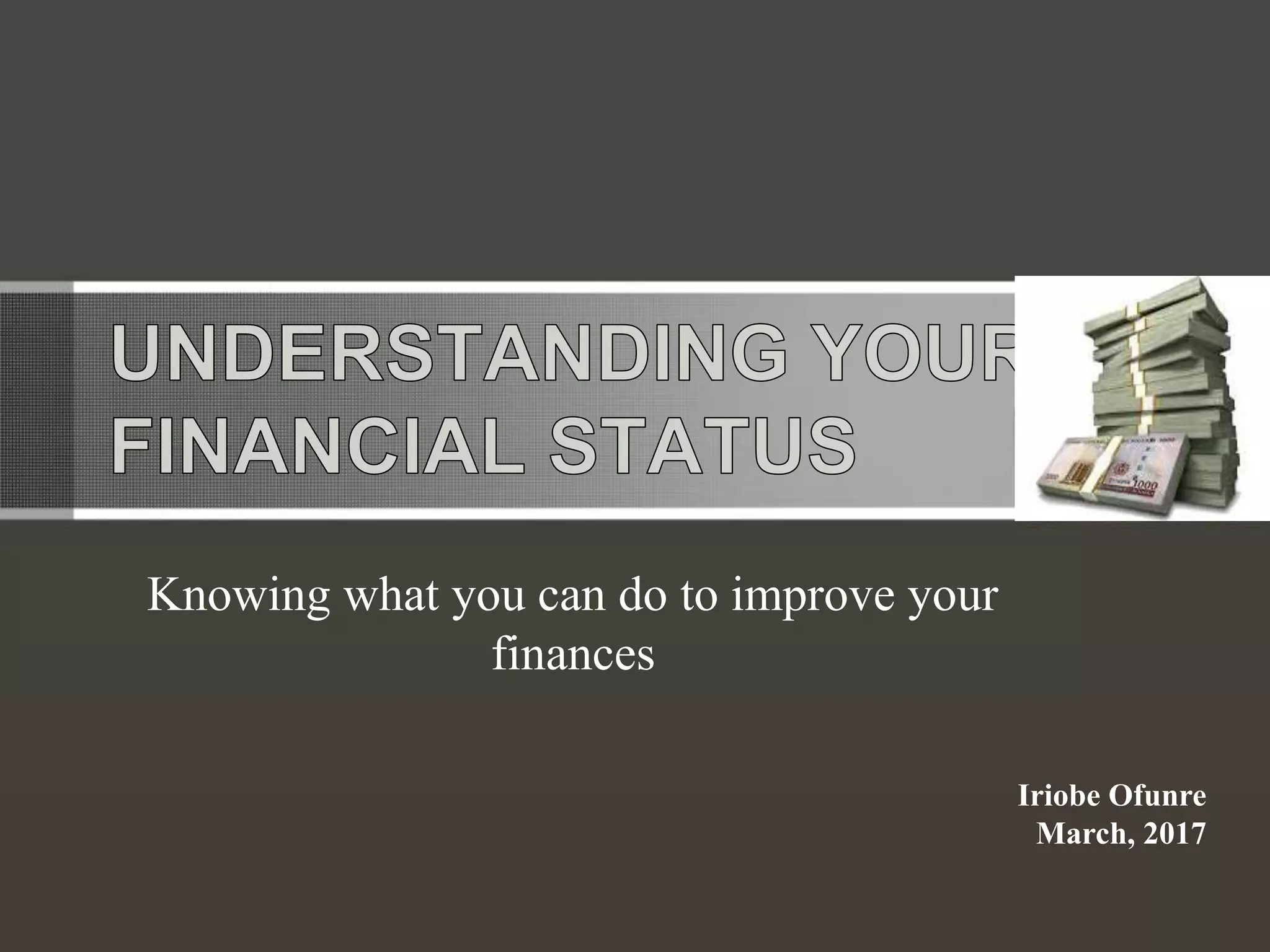 UNDERSTANDING YOUR FINANCIAL STATUS

Knowing what you can do to improve your finances

Iriobe Ofunre
March, 2017